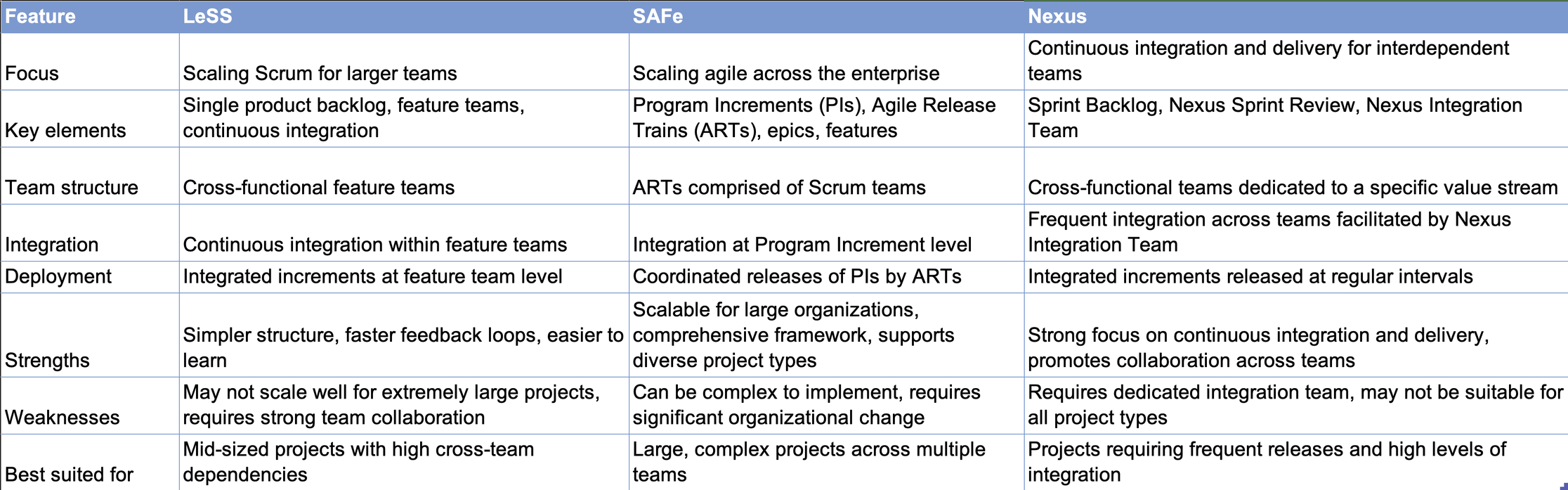 | Feature | LeSS | SAFe | Nexus |
|---|---|---|---|
| Focus | Scaling Scrum for larger teams | Scaling agile across the enterprise | Continuous integration and delivery for interdependent teams |
| Key elements | Single product backlog, feature teams, continuous integration | Program Increments (PIs), Agile Release Trains (ARTs), epics, features | Sprint Backlog, Nexus Sprint Review, Nexus Integration Team |
| Team structure | Cross-functional feature teams | ARTs comprised of Scrum teams | Cross-functional teams dedicated to a specific value stream |
| Integration | Continuous integration within feature teams | Integration at Program Increment level | Frequent integration across teams facilitated by Nexus Integration Team |
| Deployment | Integrated increments at feature team level | Coordinated releases of PIs by ARTs | Integrated increments released at regular intervals |
| Strengths | Simpler structure, faster feedback loops, easier to learn | Scalable for large organizations, comprehensive framework, supports diverse project types | Strong focus on continuous integration and delivery, promotes collaboration across teams |
| Weaknesses | May not scale well for extremely large projects, requires strong team collaboration | Can be complex to implement, requires significant organizational change | Requires dedicated integration team, may not be suitable for all project types |
| Best suited for | Mid-sized projects with high cross-team dependencies | Large, complex projects across multiple teams | Projects requiring frequent releases and high levels of integration |